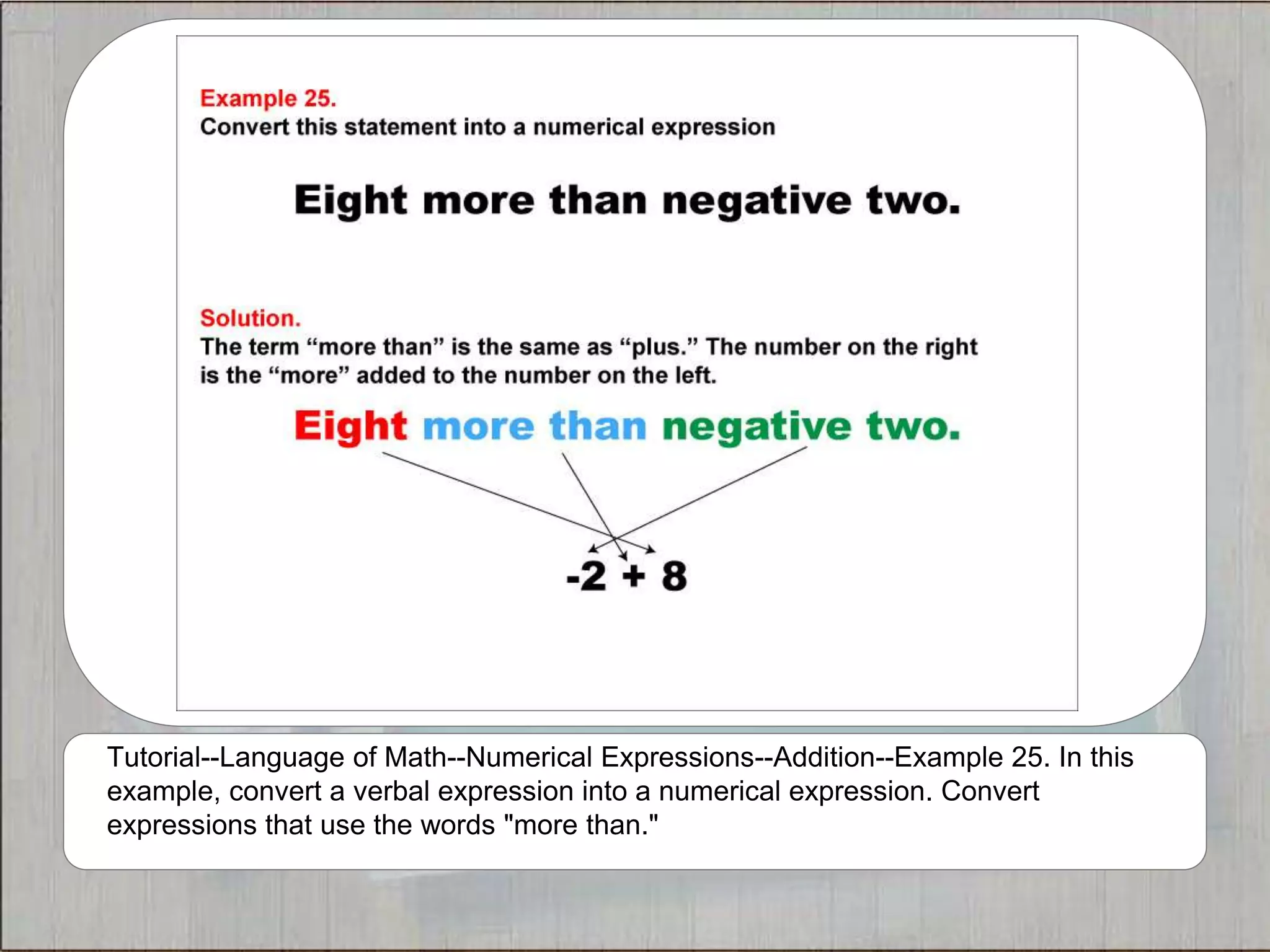 Example 25.
Convert this statement into a numerical expression

Eight more than negative two.

Solution.
The term “more than” is the same as “plus.” The number on the right is the “more” added to the number on the left.

Eight more than negative two.

$-2 + 8$

Tutorial--Language of Math--Numerical Expressions--Addition--Example 25. In this example, convert a verbal expression into a numerical expression. Convert expressions that use the words "more than."